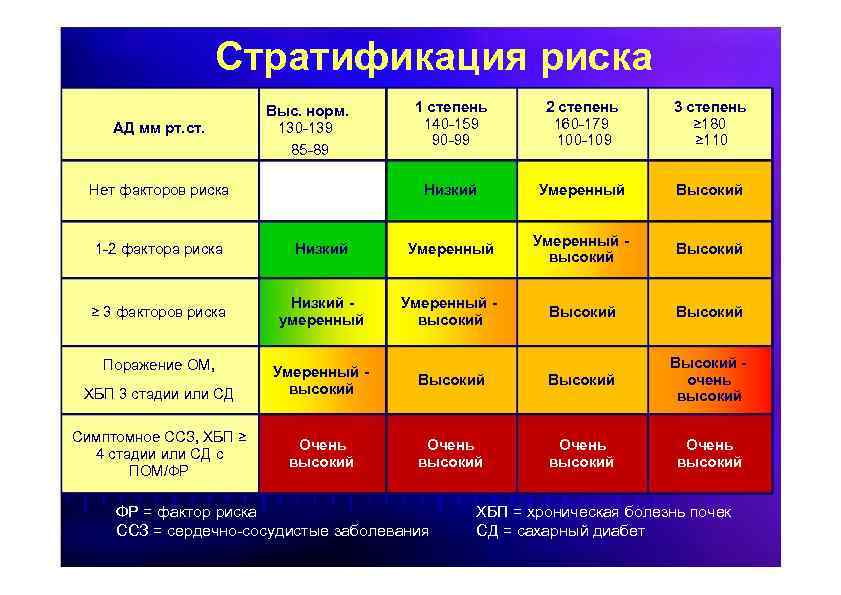 Стратификация риска

| АД мм рт.ст. | Выс. норм. 130-139 85-89 | 1 степень 140-159 90-99 | 2 степень 160-179 100-109 | 3 степень ≥180 ≥110 |
|---|---|---|---|---|
| Нет факторов риска | | Низкий | Умеренный | Высокий |
| 1-2 фактора риска | Низкий | Умеренный | Умеренный - высокий | Высокий |
| ≥ 3 факторов риска | Низкий - умеренный | Умеренный - высокий | Высокий | Высокий |
| Поражение ОМ, ХБП 3 стадии или СД | Умеренный - высокий | Высокий | Высокий | Высокий - очень высокий |
| Симптомное ССЗ, ХБП ≥ 4 стадии или СД с ПОМ/ФР | Очень высокий | Очень высокий | Очень высокий | Очень высокий |

ФР = фактор риска
ССЗ = сердечно-сосудистые заболевания

ХБП = хроническая болезнь почек
СД = сахарный диабет